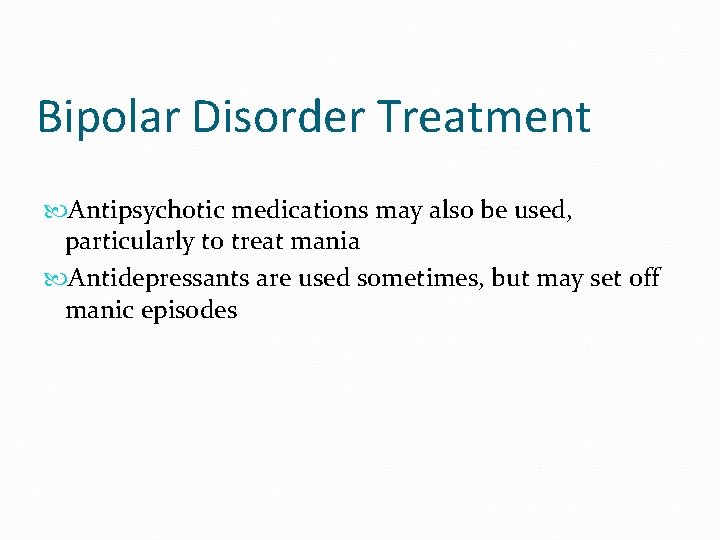 Bipolar Disorder Treatment

Antipsychotic medications may also be used, particularly to treat mania

Antidepressants are used sometimes, but may set off manic episodes